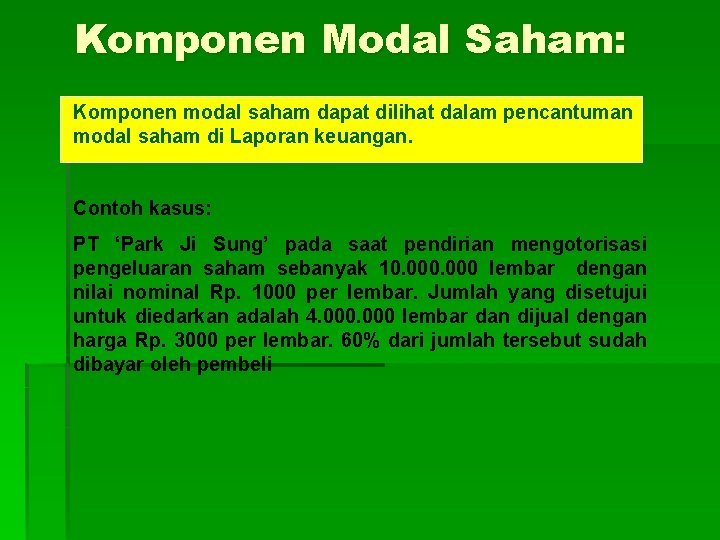 Komponen Modal Saham:

Komponen modal saham dapat dilihat dalam pencantuman modal saham di Laporan keuangan.

Contoh kasus:

PT ‘Park Ji Sung’ pada saat pendirian mengotorisasi pengeluaran saham sebanyak 10.000.000 lembar dengan nilai nominal Rp. 1000 per lembar. Jumlah yang disetujui untuk diedarkan adalah 4.000.000 lembar dan dijual dengan harga Rp. 3000 per lembar. 60% dari jumlah tersebut sudah dibayar oleh pembeli